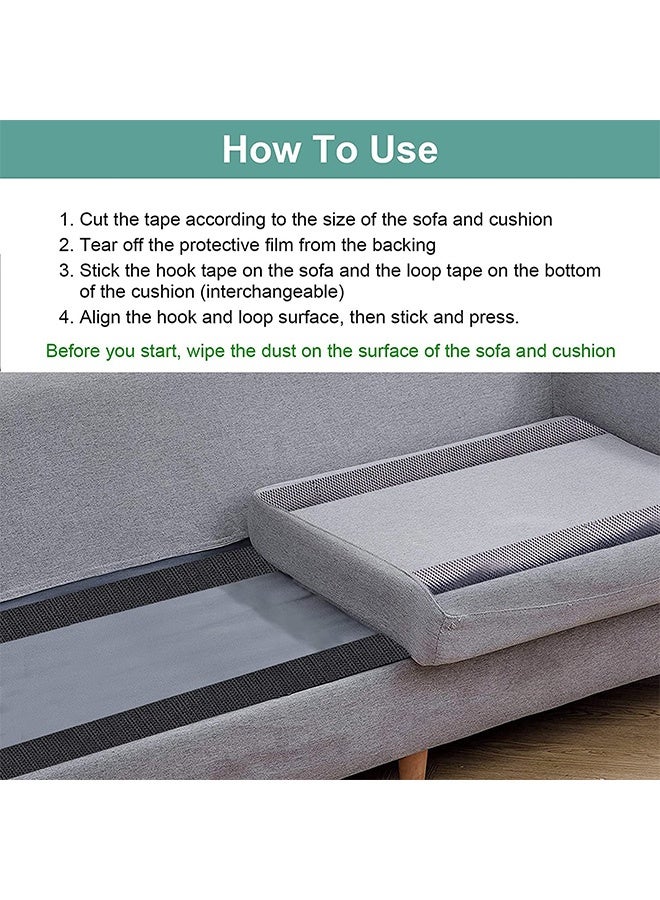 How To Use

1. Cut the tape according to the size of the sofa and cushion
2. Tear off the protective film from the backing
3. Stick the hook tape on the sofa and the loop tape on the bottom of the cushion (interchangeable)
4. Align the hook and loop surface, then stick and press.

Before you start, wipe the dust on the surface of the sofa and cushion